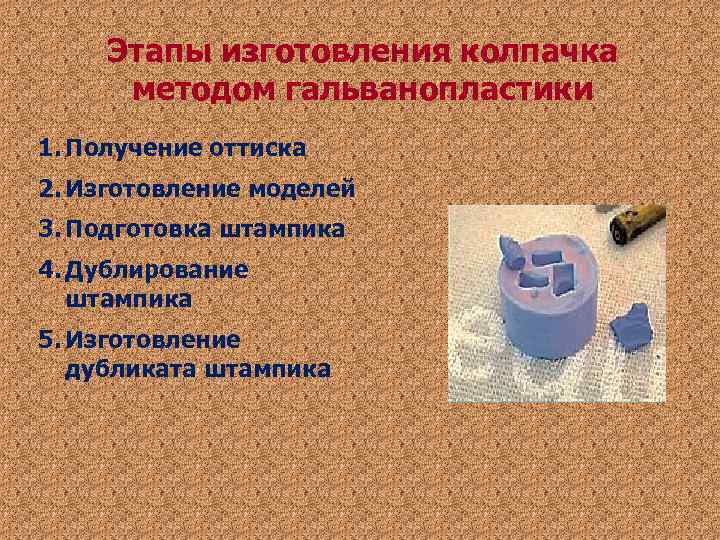 Этапы изготовления колпачка методом гальванопластики

1. Получение оттиска
2. Изготовление моделей
3. Подготовка штампика
4. Дублирование штампика
5. Изготовление дубликата штампика